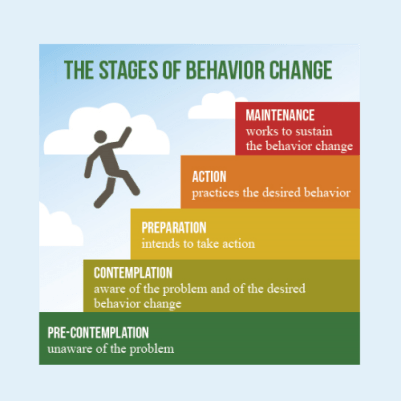 THE STAGES OF BEHAVIOR CHANGE

MAINTENANCE
works to sustain the behavior change

ACTION
practices the desired behavior

PREPARATION
intends to take action

CONTEMPLATION
aware of the problem and of the desired behavior change

PRE-CONTEMPLATION
unaware of the problem